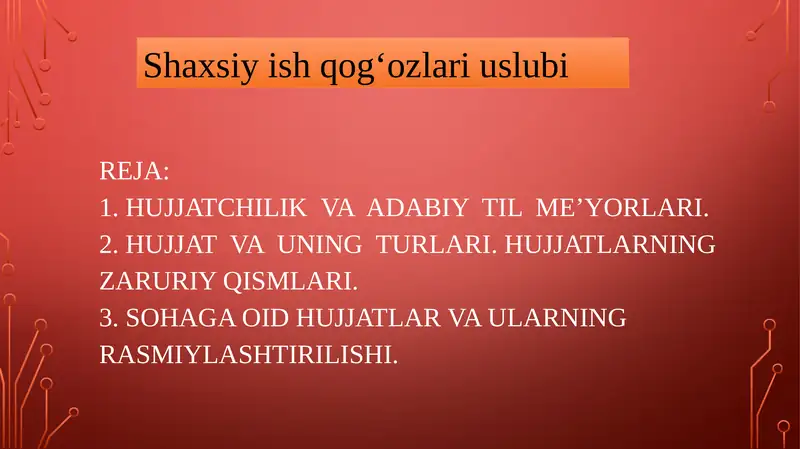 Shaxsiy ish qog‘ozlari uslubi

REJA:
1. HUJJATCHILIK VA ADABIY TIL ME’YORLARI.
2. HUJJAT VA UNING TURLARI. HUJJATLARNING ZARURIY QISMLARI.
3. SOHAGA OID HUJJATLAR VA ULARNING RASMIYLASHTIRILISHI.